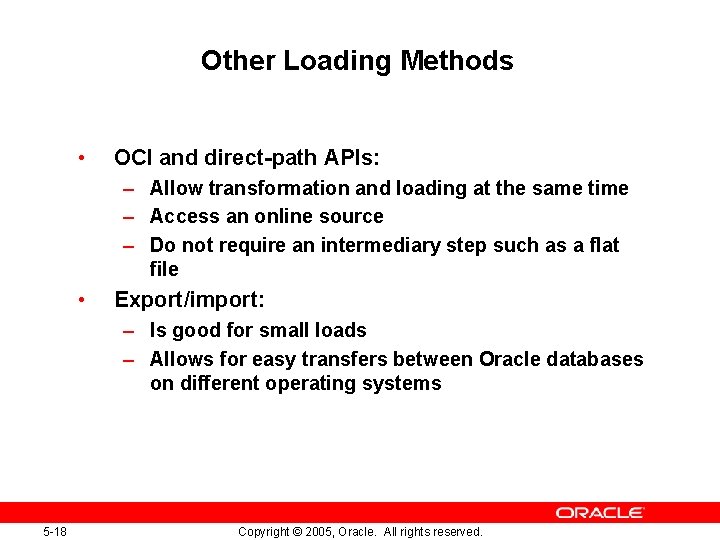 Other Loading Methods

• OCI and direct-path APIs:
– Allow transformation and loading at the same time
– Access an online source
– Do not require an intermediary step such as a flat file

• Export/import:
– Is good for small loads
– Allows for easy transfers between Oracle databases on different operating systems

ORACLE

5-18

Copyright © 2005, Oracle. All rights reserved.